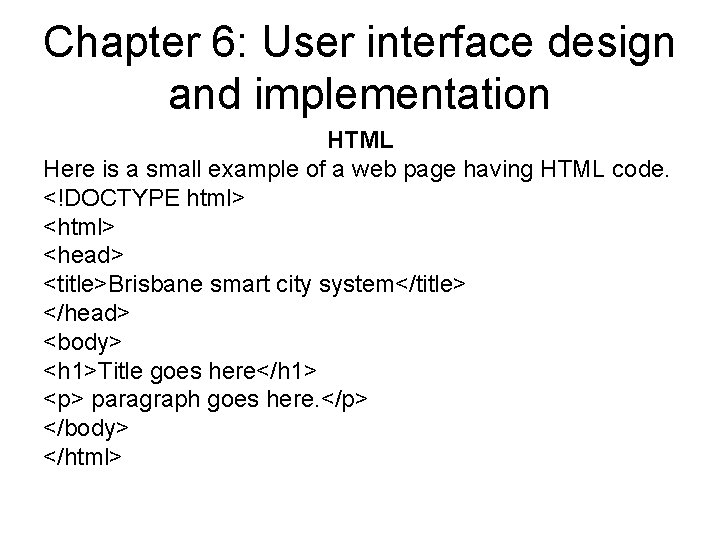 Chapter 6: User interface design and implementation

HTML

Here is a small example of a web page having HTML code.
<!DOCTYPE html>
<html>
<head>
<title>Brisbane smart city system</title>
</head>
<body>
<h1>Title goes here</h1>
<p> paragraph goes here.</p>
</body>
</html>